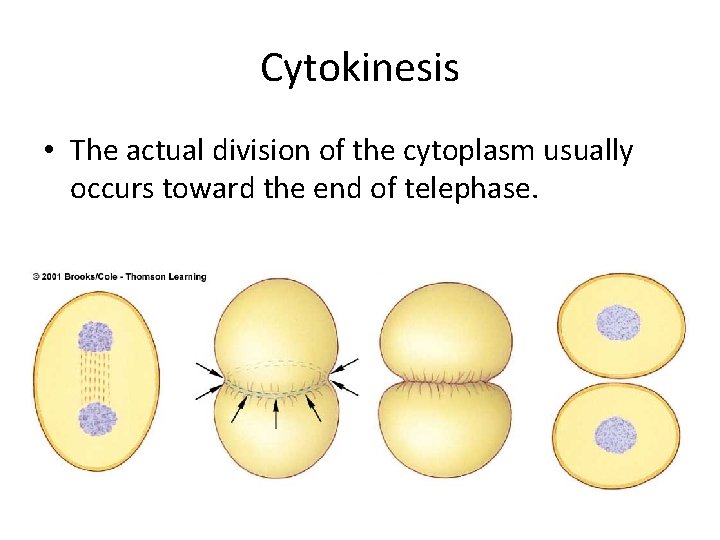 Cytokinesis

• The actual division of the cytoplasm usually occurs toward the end of telephase.

© 2001 Brooks/Cole - Thomson Learning